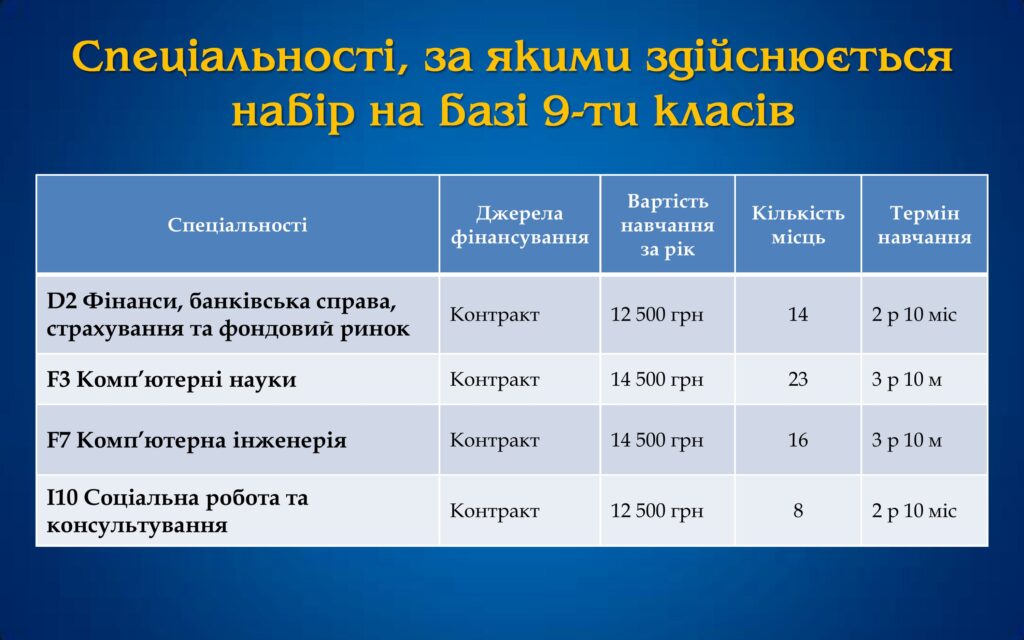 Спеціальності, за якими здійснюється набір на базі 9-ти класів

| Спеціальності | Джерела фінансування | Вартість навчання за рік | Кількість місць | Термін навчання |
|---|---|---|---|---|
| D2 Фінанси, банківська справа, страхування та фондовий ринок | Контракт | 12 500 грн | 14 | 2 р 10 міс |
| F3 Комп'ютерні науки | Контракт | 14 500 грн | 23 | 3 р 10 м |
| F7 Комп'ютерна інженерія | Контракт | 14 500 грн | 16 | 3 р 10 м |
| I10 Соціальна робота та консультування | Контракт | 12 500 грн | 8 | 2 р 10 міс |